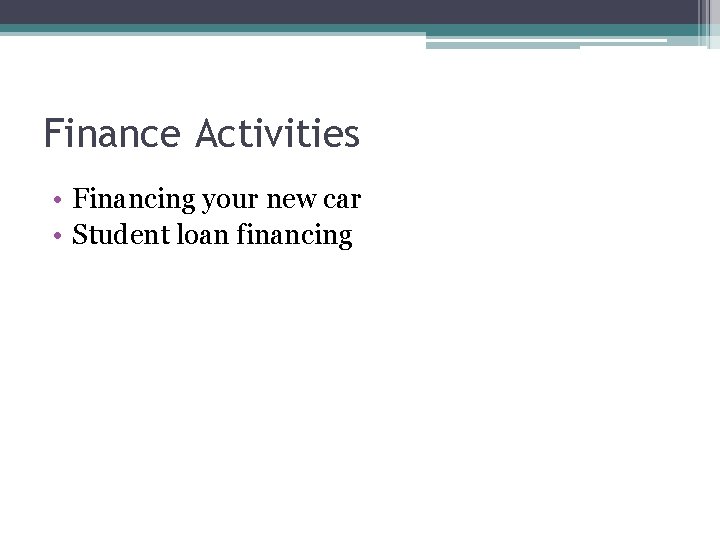 Finance Activities

• Financing your new car
• Student loan financing